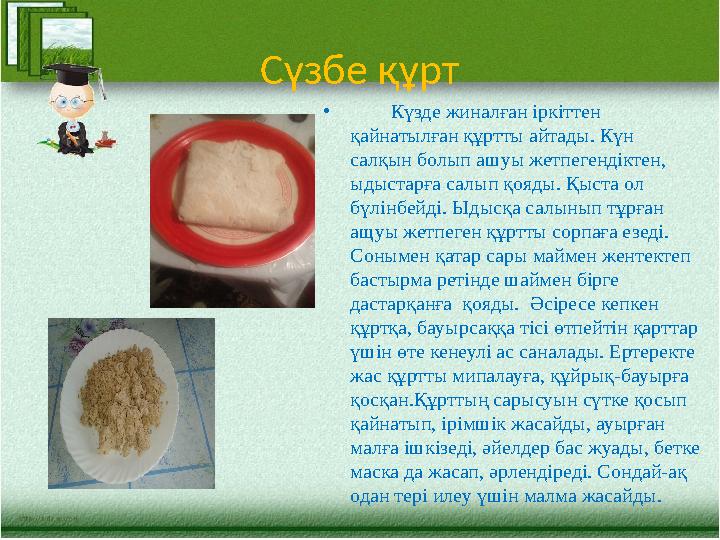 Сүзбе құрт

• Күзде жиналған іркіттен қайнатылған құртты айтады. Күн салқын болып ашуы жетпегендіктен, ыдыстарға салып қояды. Қыста ол бүлінбейді. Ыдысқа салынып тұрған ащуы жетпеген құртты сорпаға езеді. Сонымен қатар сары маймен жентектеп бастырма ретінде шаймен бірге дастарқанға қояды. Әсіресе кепкен құртқа, бауырсаққа тісі өтпейтін қарттар үшін өте кенеулі ас саналады. Ертеректе жас құртты мипалауға, құйрық-бауырға қосқан.Құрттың сарысуын сүтке қосып қайнатып, ірімшік жасайды, ауырған малға ішкізеді, әйелдер бас жуады, бетке маска да жасап, әрлендіреді. Сондай-ақ одан тері илеу үшін малма жасайды.